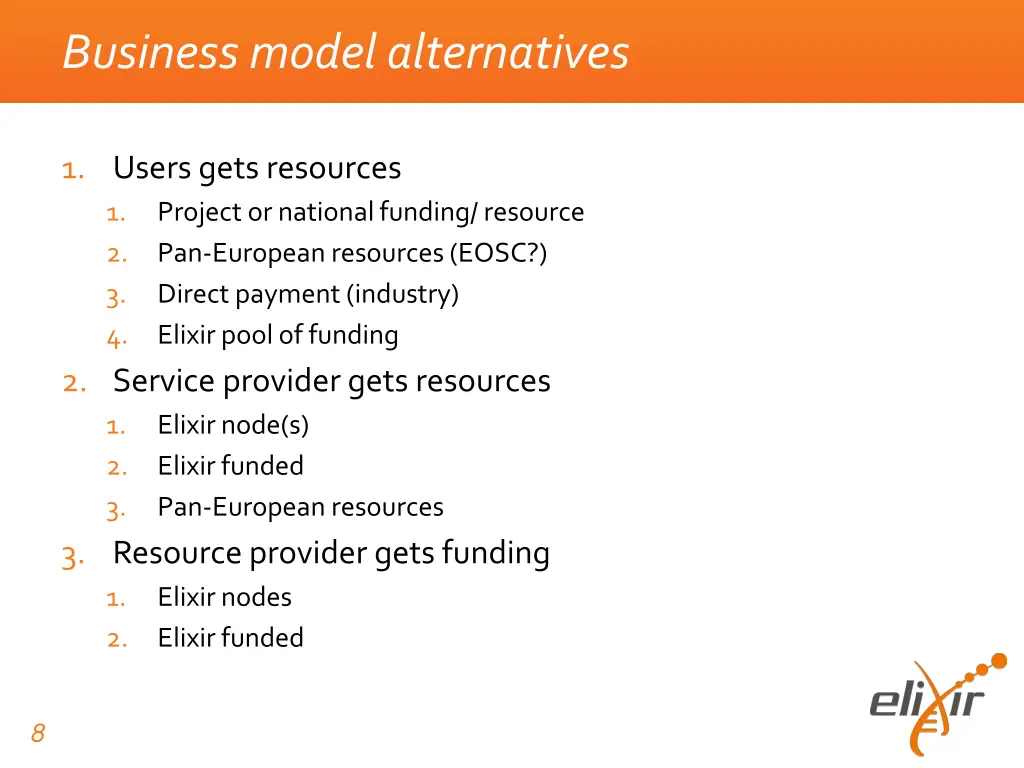 Business model alternatives

1. Users gets resources
   1. Project or national funding/ resource
   2. Pan-European resources (EOSC?)
   3. Direct payment (industry)
   4. Elixir pool of funding
2. Service provider gets resources
   1. Elixir node(s)
   2. Elixir funded
   3. Pan-European resources
3. Resource provider gets funding
   1. Elixir nodes
   2. Elixir funded

8

elixir